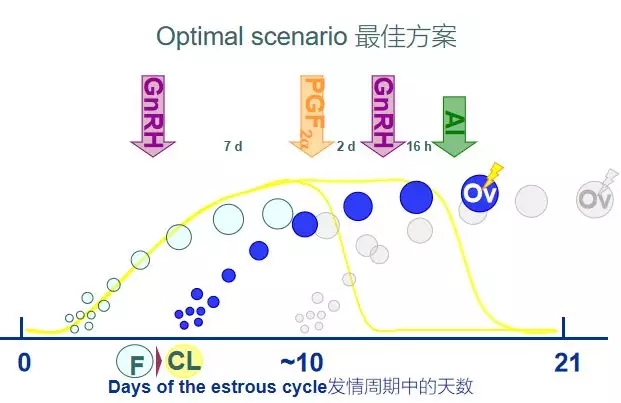 Optimal scenario 最佳方案

GnRH

7 d

$PGF_{2\alpha}$

2 d

GnRH

16 h

AI

Ov

Ov

0

F

CL

~10

21

Days of the estrous cycle发情周期中的天数